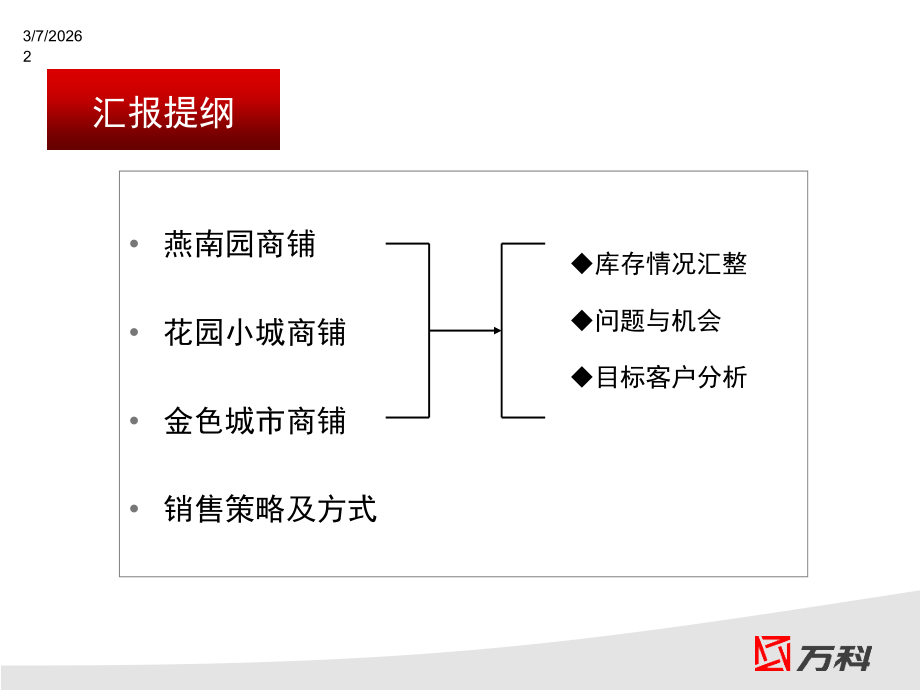 3/7/2026
2

汇报提纲

• 燕南园商铺

• 花园小城商铺

• 金色城市商铺

• 销售策略及方式

◆库存情况汇整

◆问题与机会

◆目标客户分析

万科